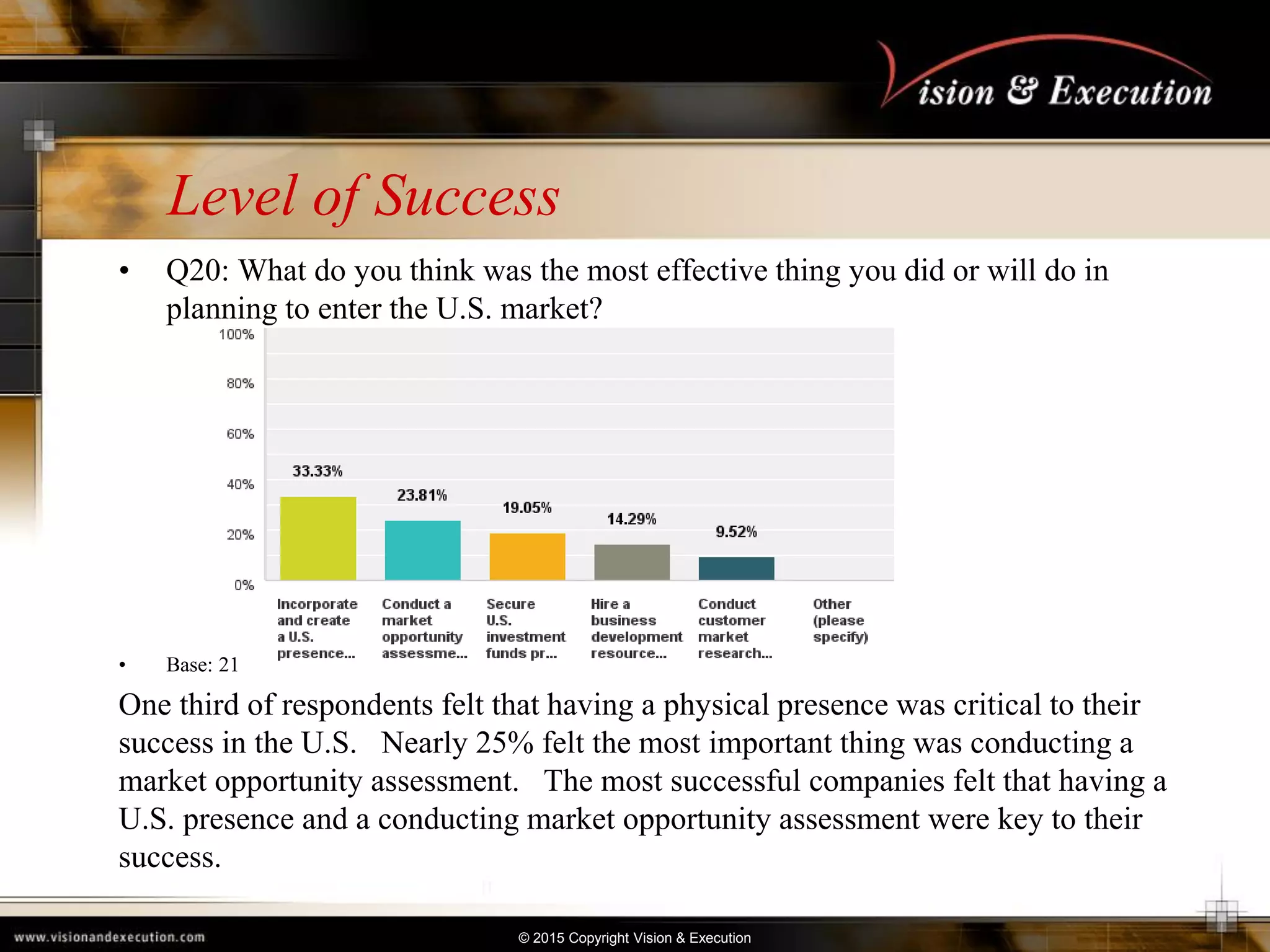 Vision & Execution

Level of Success

• Q20: What do you think was the most effective thing you did or will do in planning to enter the U.S. market?

100%
80%
60%
40%
20%
0%

33.33%
23.81%
19.05%
14.29%
9.52%

Incorporate and create a U.S. presence...
Conduct a market opportunity assessme...
Secure U.S. investment funds pr...
Hire a business development resource...
Conduct customer market research...
Other (please specify)

• Base: 21

One third of respondents felt that having a physical presence was critical to their success in the U.S. Nearly 25% felt the most important thing was conducting a market opportunity assessment. The most successful companies felt that having a U.S. presence and a conducting market opportunity assessment were key to their success.

www.visionandexecution.com

© 2015 Copyright Vision & Execution